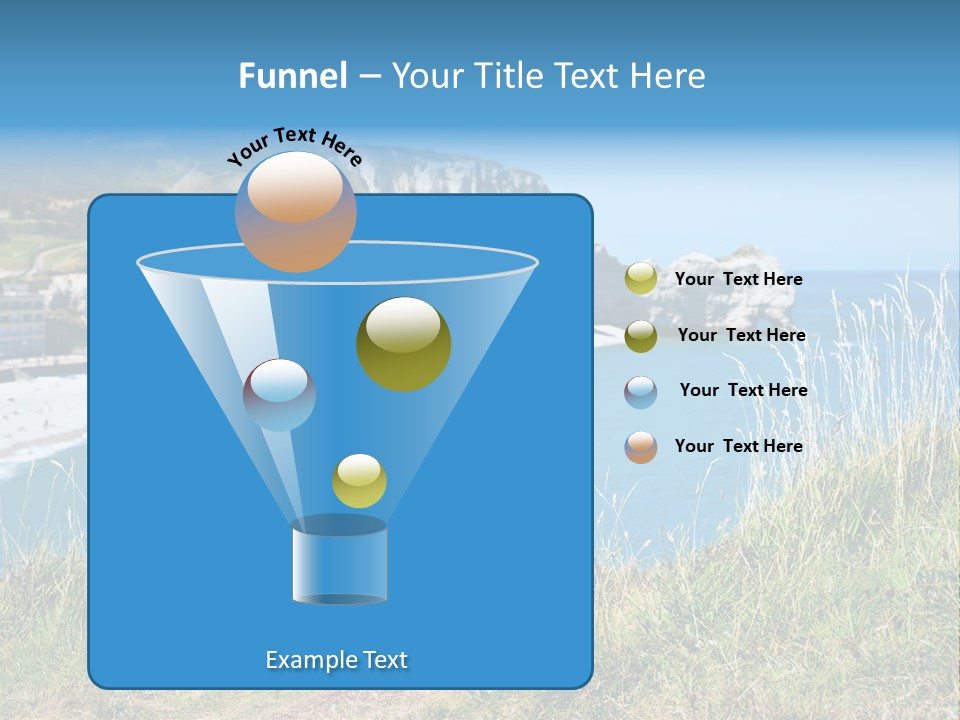 Funnel – Your Title Text Here

Your Text Here

Your Text Here

Your Text Here

Your Text Here

Your Text Here

Example Text